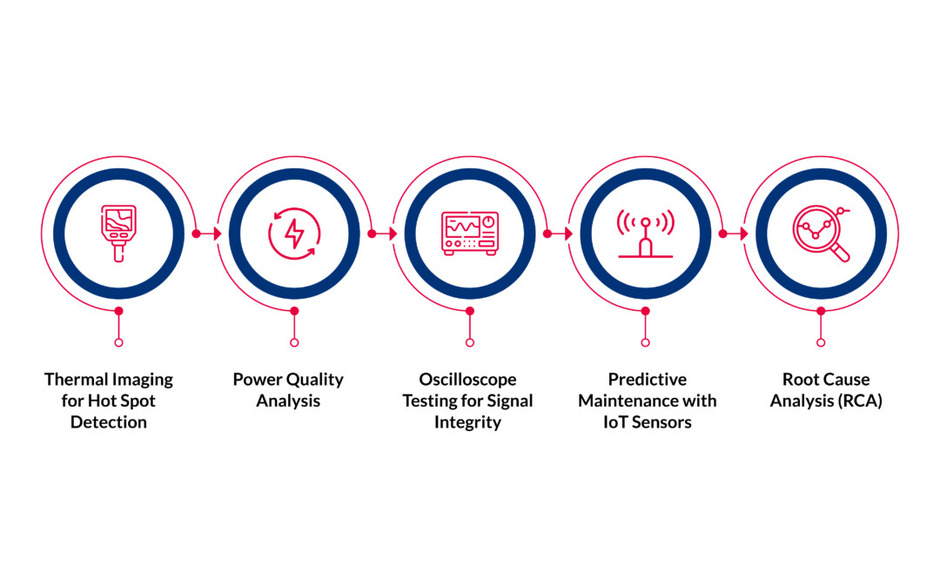 Thermal Imaging for Hot Spot Detection

Power Quality Analysis

Oscilloscope Testing for Signal Integrity

Predictive Maintenance with IoT Sensors

Root Cause Analysis (RCA)